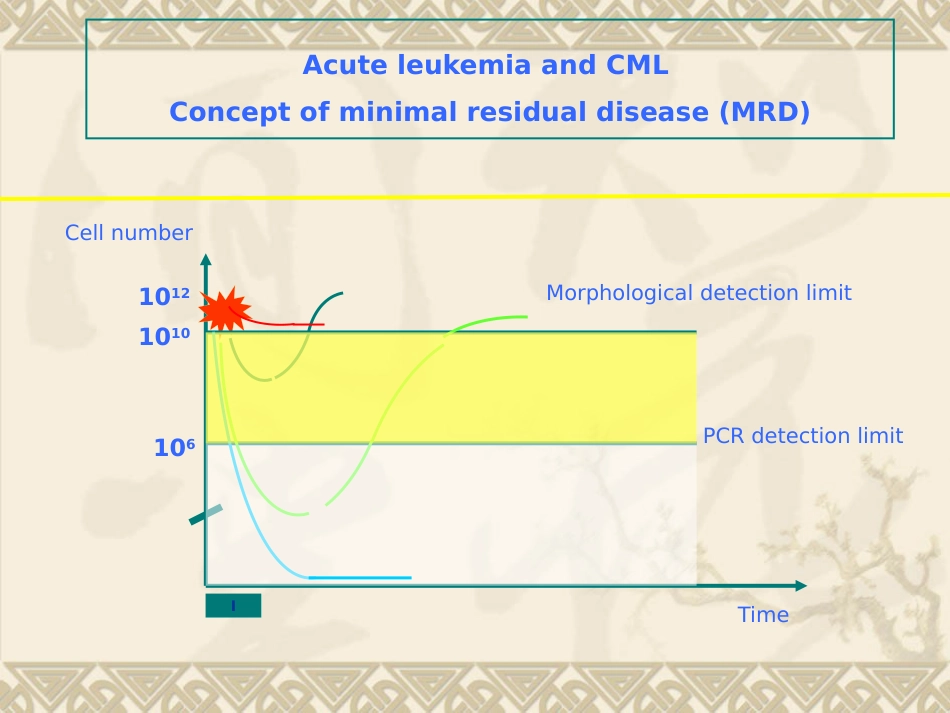 Acute leukemia and CML

Concept of minimal residual disease (MRD)

Cell number

$10^{12}$

$10^{10}$

$10^{6}$

Morphological detection limit

PCR detection limit

I

Time